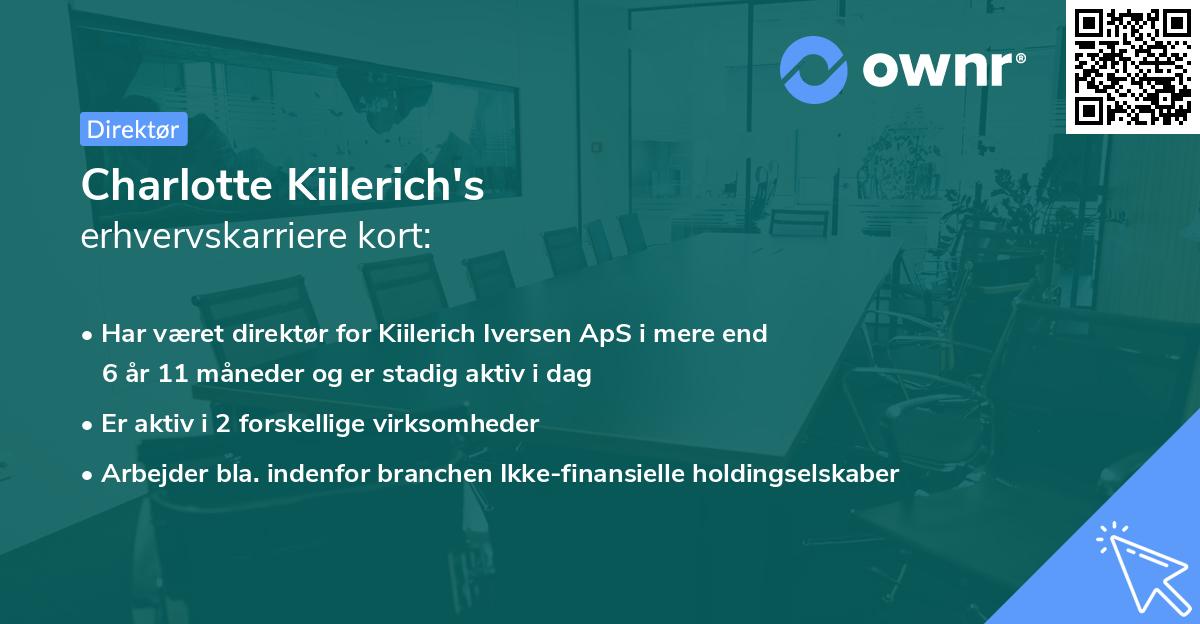 ownr®

Direktør

Charlotte Kiilerich's erhvervskarriere kort:

• Har været direktør for Kiilerich Iversen ApS i mere end 6 år 11 måneder og er stadig aktiv i dag

• Er aktiv i 2 forskellige virksomheder

• Arbejder bla. indenfor branchen Ikke-finansielle holdingselskaber